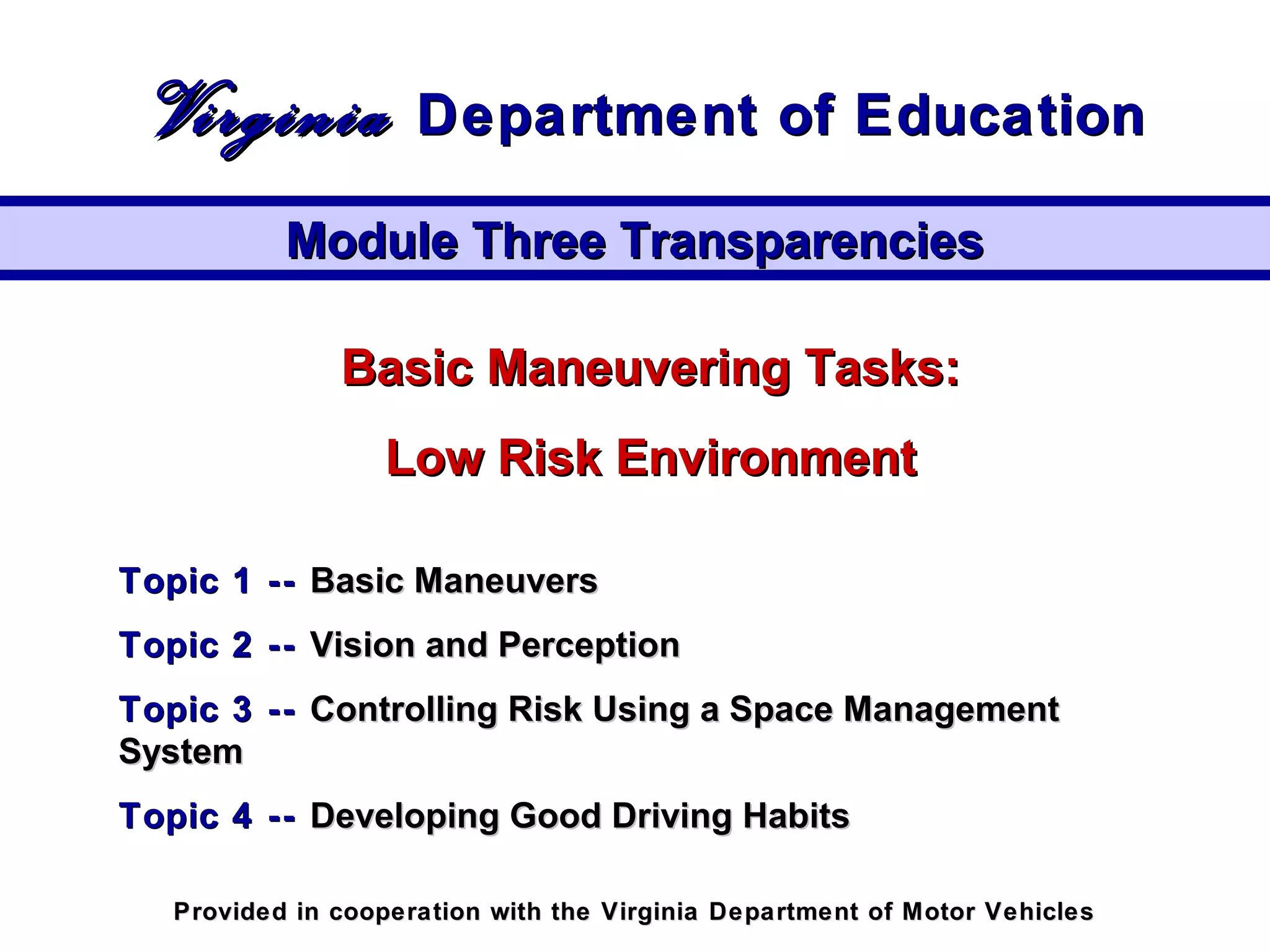 Virginia Department of Education

Module Three Transparencies

Basic Maneuvering Tasks:

Low Risk Environment

Topic 1 -- Basic Maneuvers

Topic 2 -- Vision and Perception

Topic 3 -- Controlling Risk Using a Space Management System

Topic 4 -- Developing Good Driving Habits

Provided in cooperation with the Virginia Department of Motor Vehicles